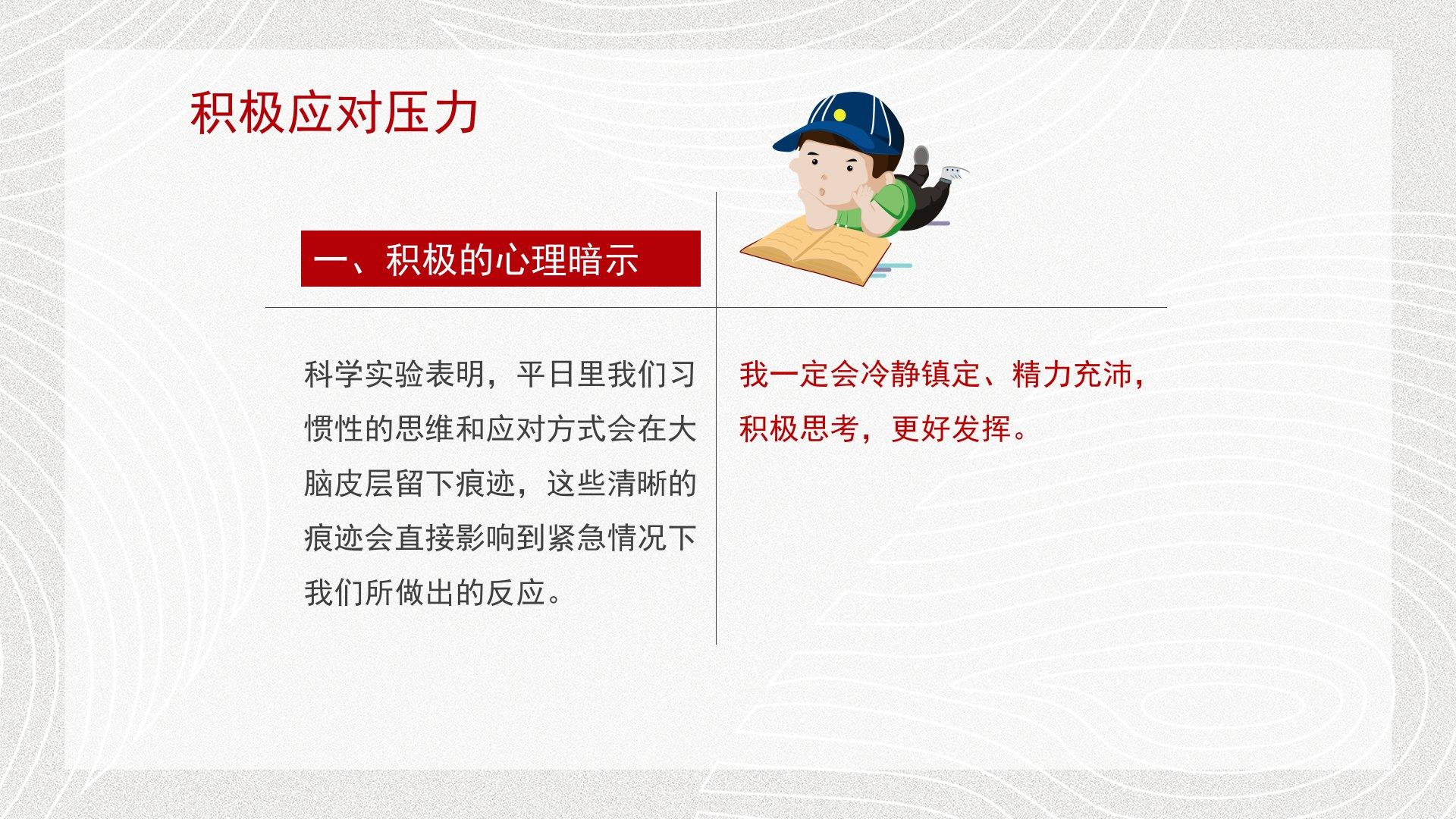 积极应对压力

一、积极的心理暗示

科学实验表明，平日里我们习惯性的思维和应对方式会在大脑皮层留下痕迹，这些清晰的痕迹会直接影响到紧急情况下我们所做出的反应。

我一定会冷静镇定、精力充沛，积极思考，更好发挥。